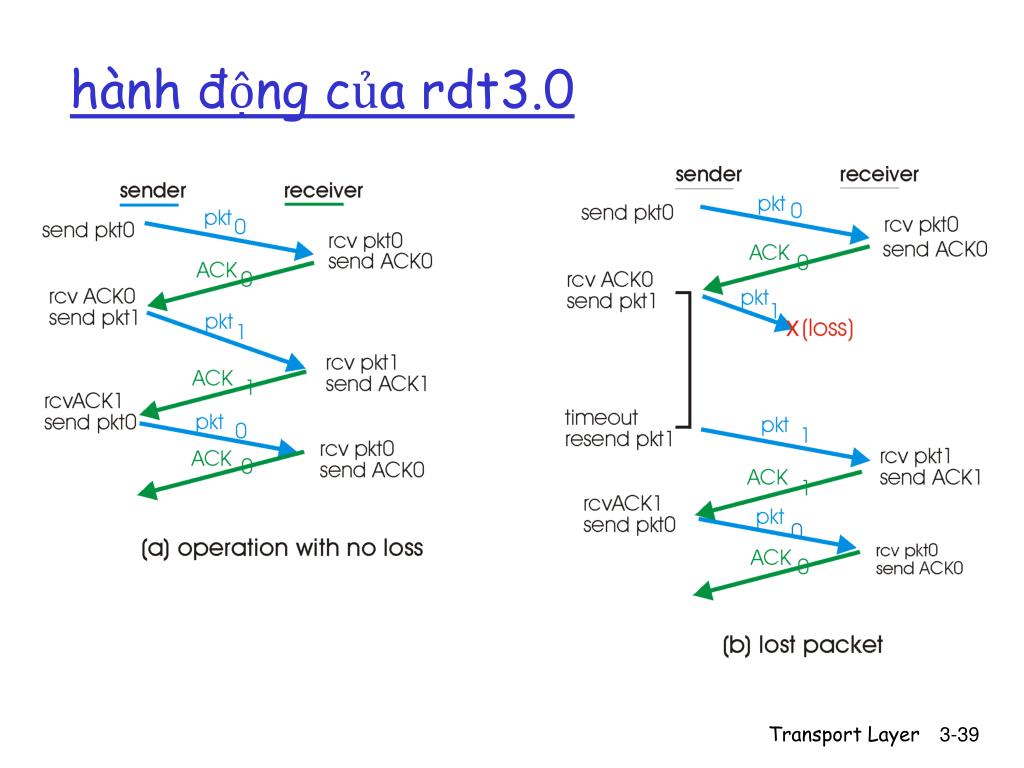 hành động của rdt3.0

sender receiver

send pkt0
pkt 0
rcv pkt0
send ACK0
ACK 0
rcv ACK0
send pkt1
pkt 1
rcv pkt1
send ACK1
ACK 1
rcvACK1
send pkt0
pkt 0
rcv pkt0
send ACK0
ACK 0

(a) operation with no loss

sender receiver

send pkt0
pkt 0
rcv pkt0
send ACK0
ACK 0
rcv ACK0
send pkt1
pkt 1
X (loss)
timeout
resend pkt1
pkt 1
rcv pkt1
send ACK1
ACK 1
rcvACK1
send pkt0
pkt 0
rcv pkt0
send ACK0
ACK 0

(b) lost packet

Transport Layer 3-39